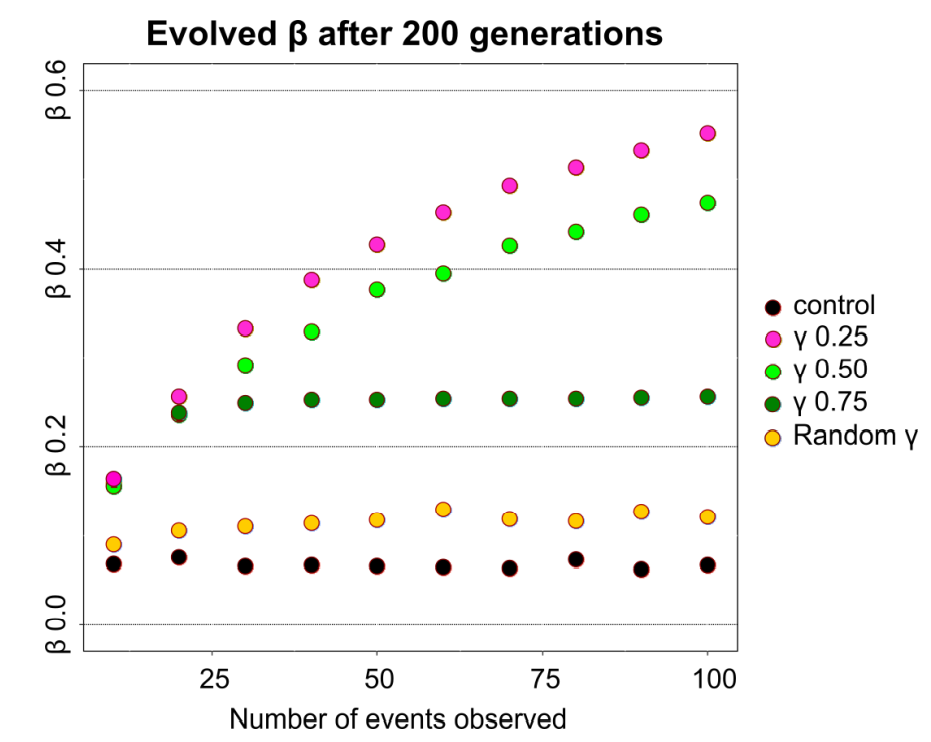 Evolved β after 200 generations

β 0.6
β 0.4
β 0.2
β 0.0

25
50
75
100

Number of events observed

control
γ 0.25
γ 0.50
γ 0.75
Random γ